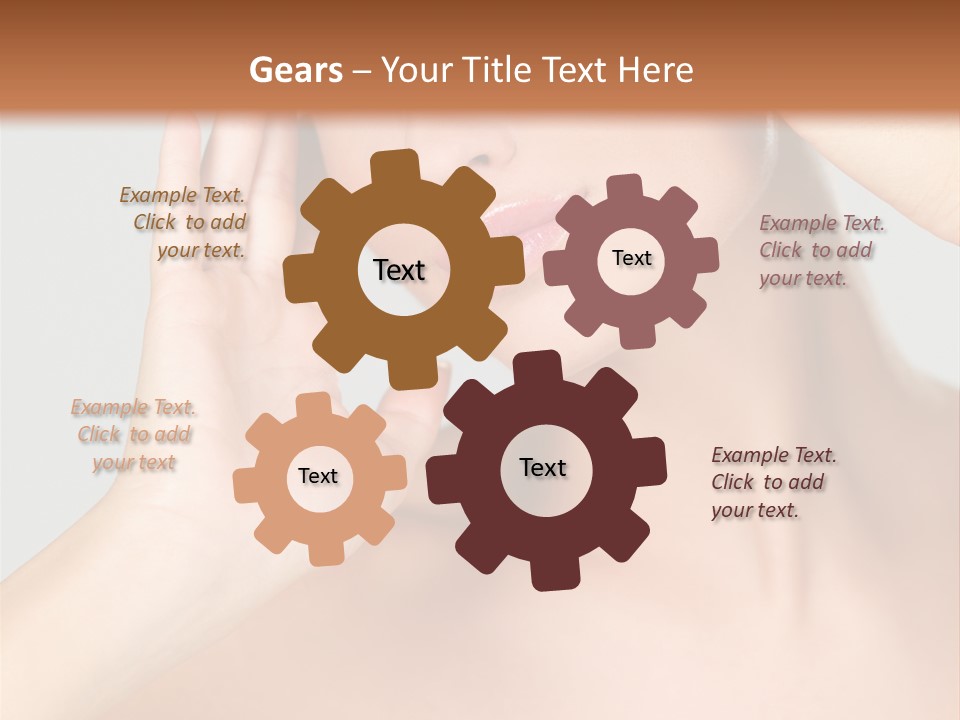 Gears – Your Title Text Here

Example Text. Click to add your text.

Text

Text

Example Text. Click to add your text.

Example Text. Click to add your text

Text

Text

Example Text. Click to add your text.